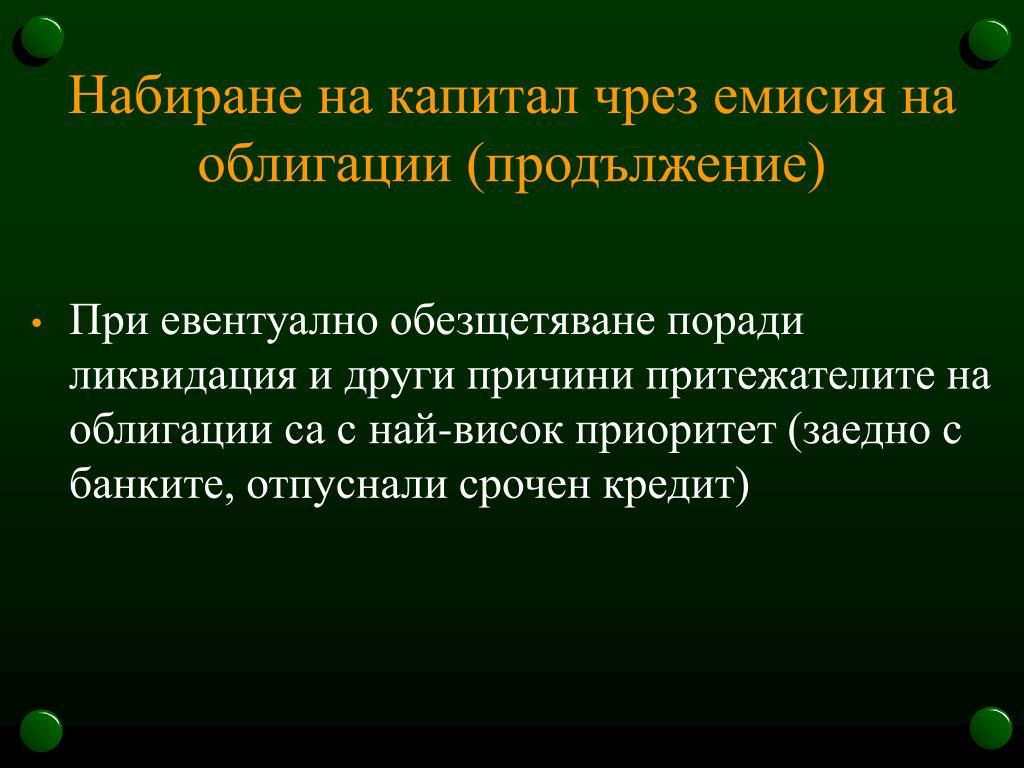 Набиране на капитал чрез емисия на облигации (продължение)

• При евентуално обезщетяване поради ликвидация и други причини притежателите на облигации са с най-висок приоритет (заедно с банките, отпуснали срочен кредит)